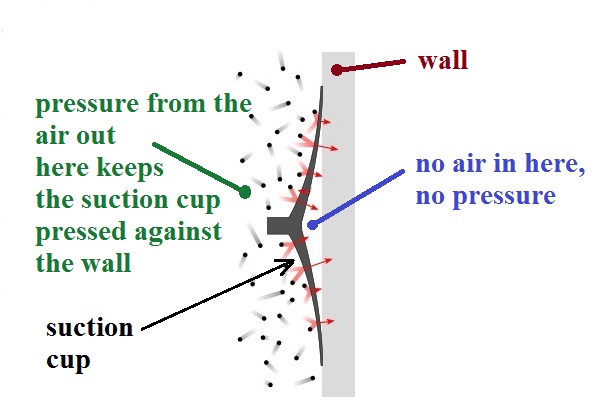 wall

pressure from the air out here keeps the suction cup pressed against the wall

no air in here, no pressure

suction cup